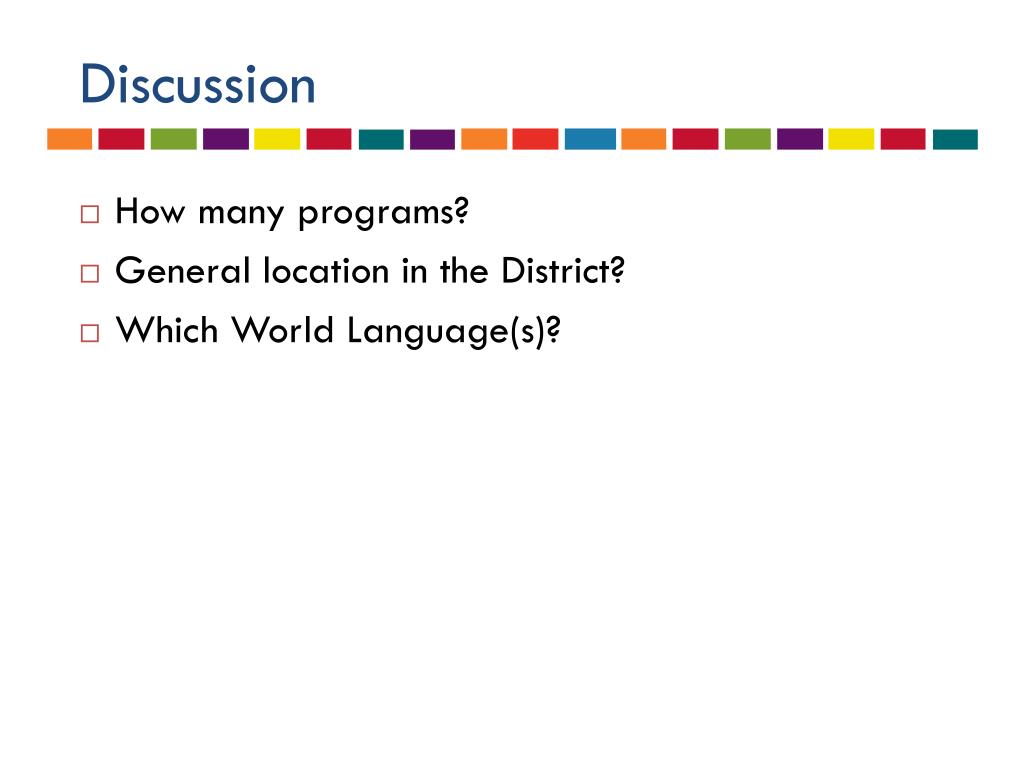 Discussion

□ How many programs?
□ General location in the District?
□ Which World Language(s)?